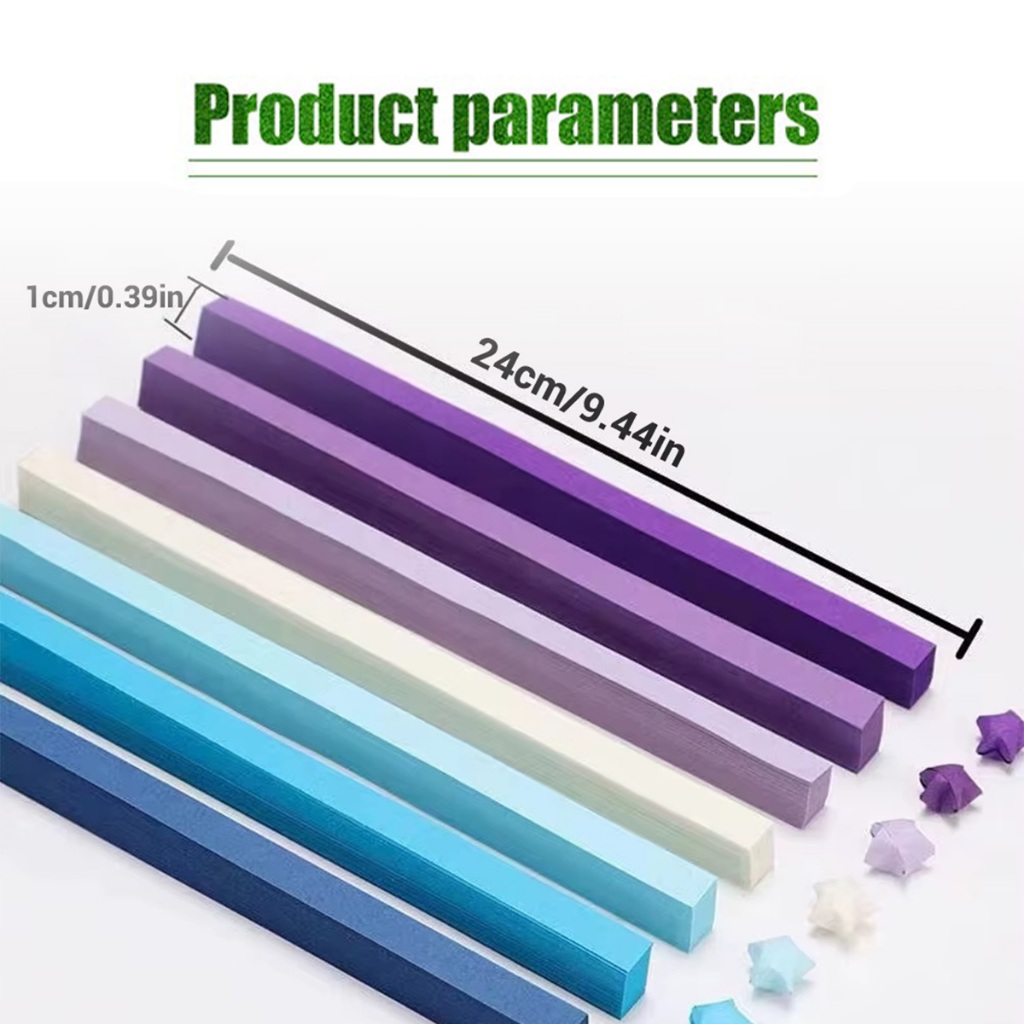 Product parameters

1cm/0.39in

24cm/9.44in